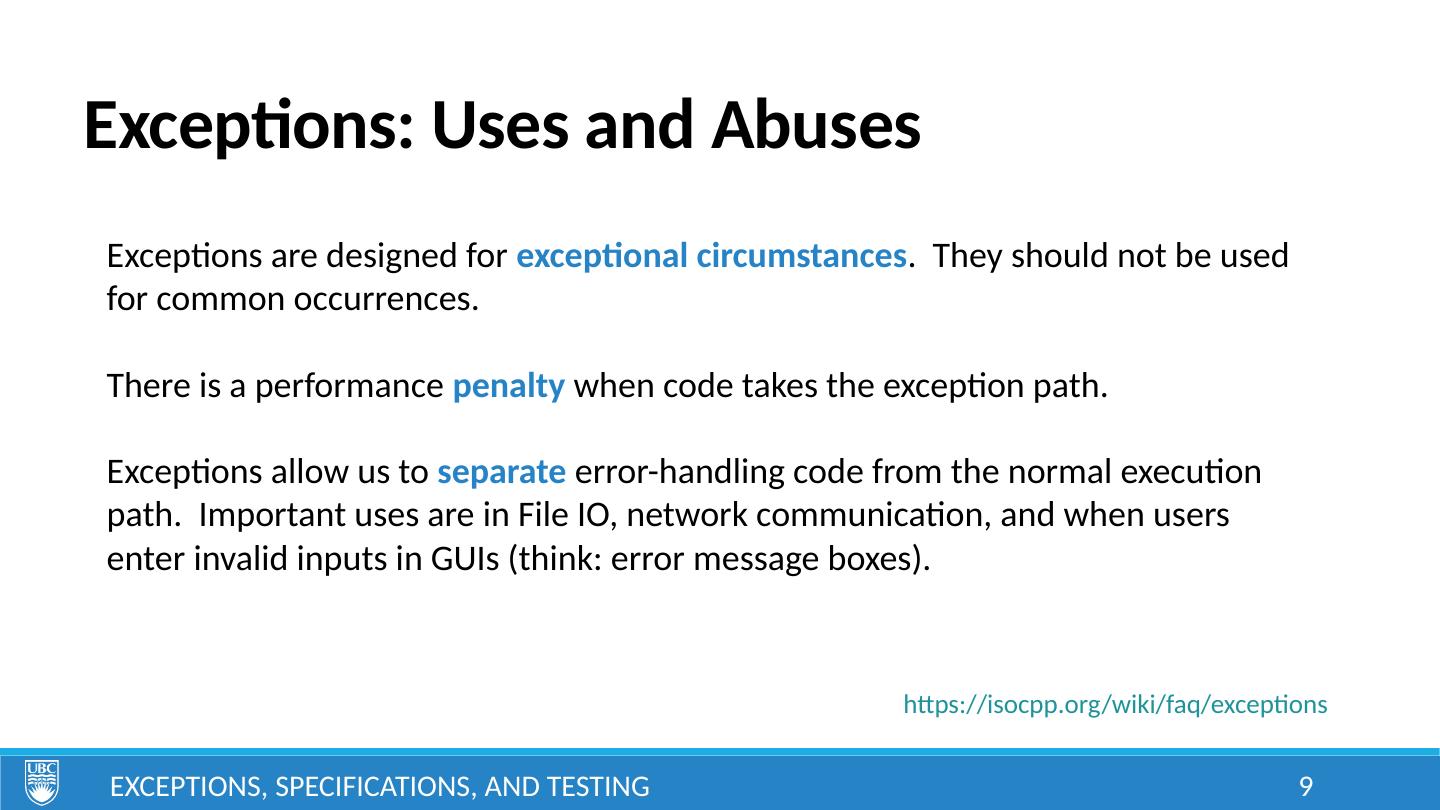 Exceptions: Uses and Abuses

Exceptions are designed for exceptional circumstances. They should not be used for common occurrences.

There is a performance penalty when code takes the exception path.

Exceptions allow us to separate error-handling code from the normal execution path. Important uses are in File IO, network communication, and when users enter invalid inputs in GUIs (think: error message boxes).

https://isocpp.org/wiki/faq/exceptions

UBC

EXCEPTIONS, SPECIFICATIONS, AND TESTING

9